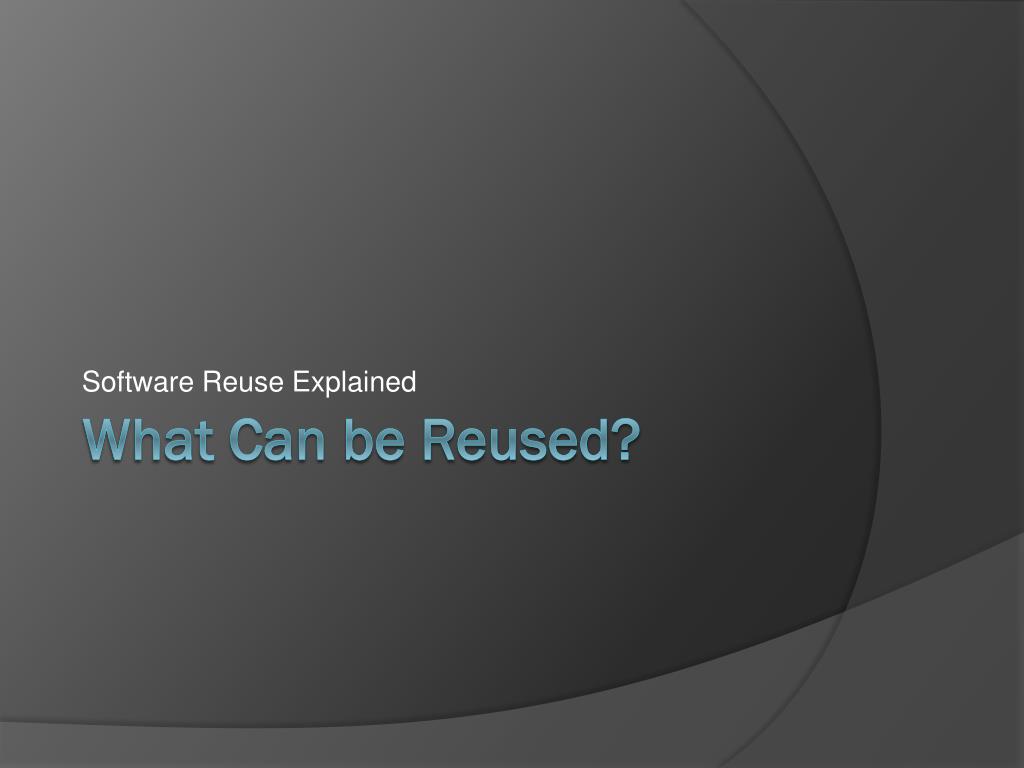 Software Reuse Explained

What Can be Reused?